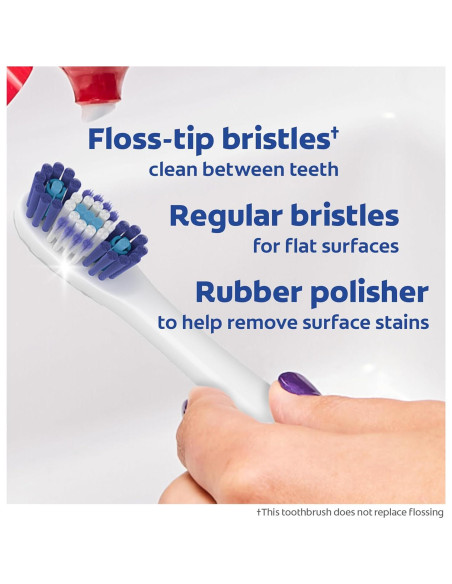 Floss-tip bristles†
clean between teeth

Regular bristles
for flat surfaces

Rubber polisher
to help remove surface stains

†This toothbrush does not replace flossing